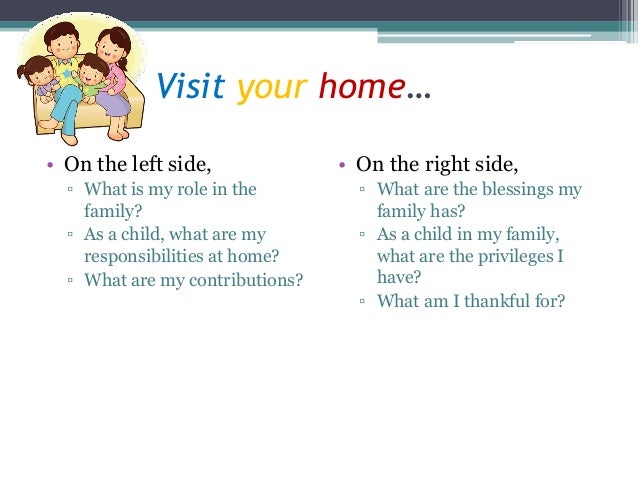 Visit your home…

• On the left side,
▫ What is my role in the family?
▫ As a child, what are my responsibilities at home?
▫ What are my contributions?

• On the right side,
▫ What are the blessings my family has?
▫ As a child in my family, what are the privileges I have?
▫ What am I thankful for?